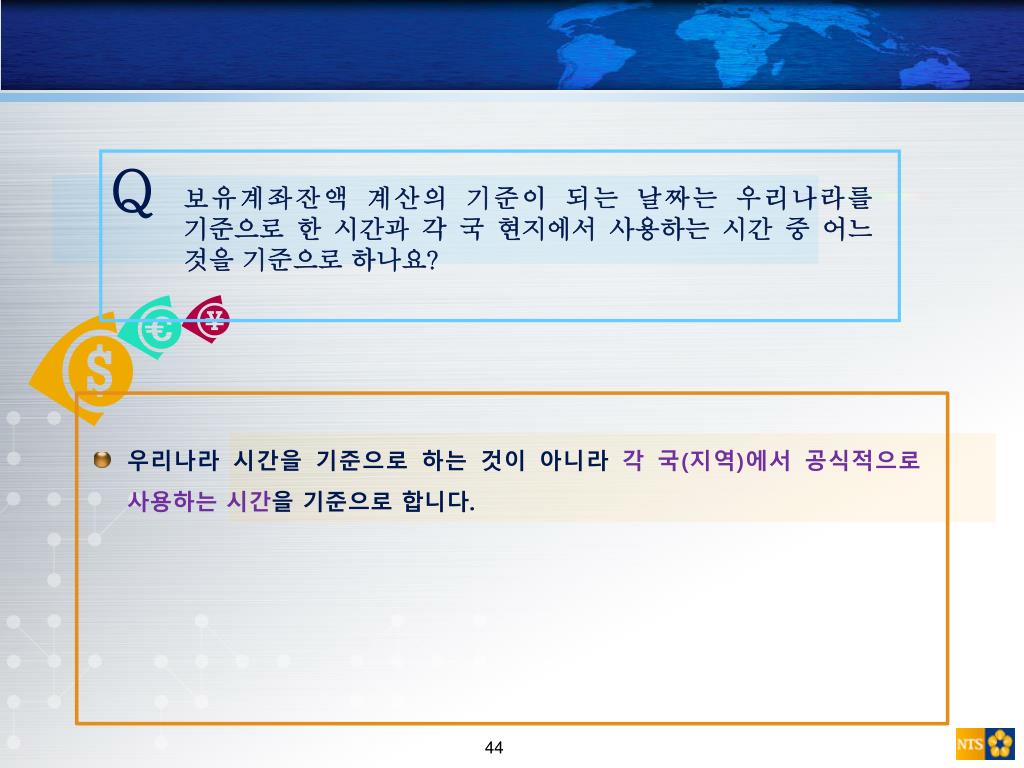 Q 보유계좌잔액 계산의 기준이 되는 날짜는 우리나라를 기준으로 한 시간과 각 국 현지에서 사용하는 시간 중 어느 것을 기준으로 하나요?

€ ¥ $

우리나라 시간을 기준으로 하는 것이 아니라 각 국(지역)에서 공식적으로 사용하는 시간을 기준으로 합니다.

44

NTS